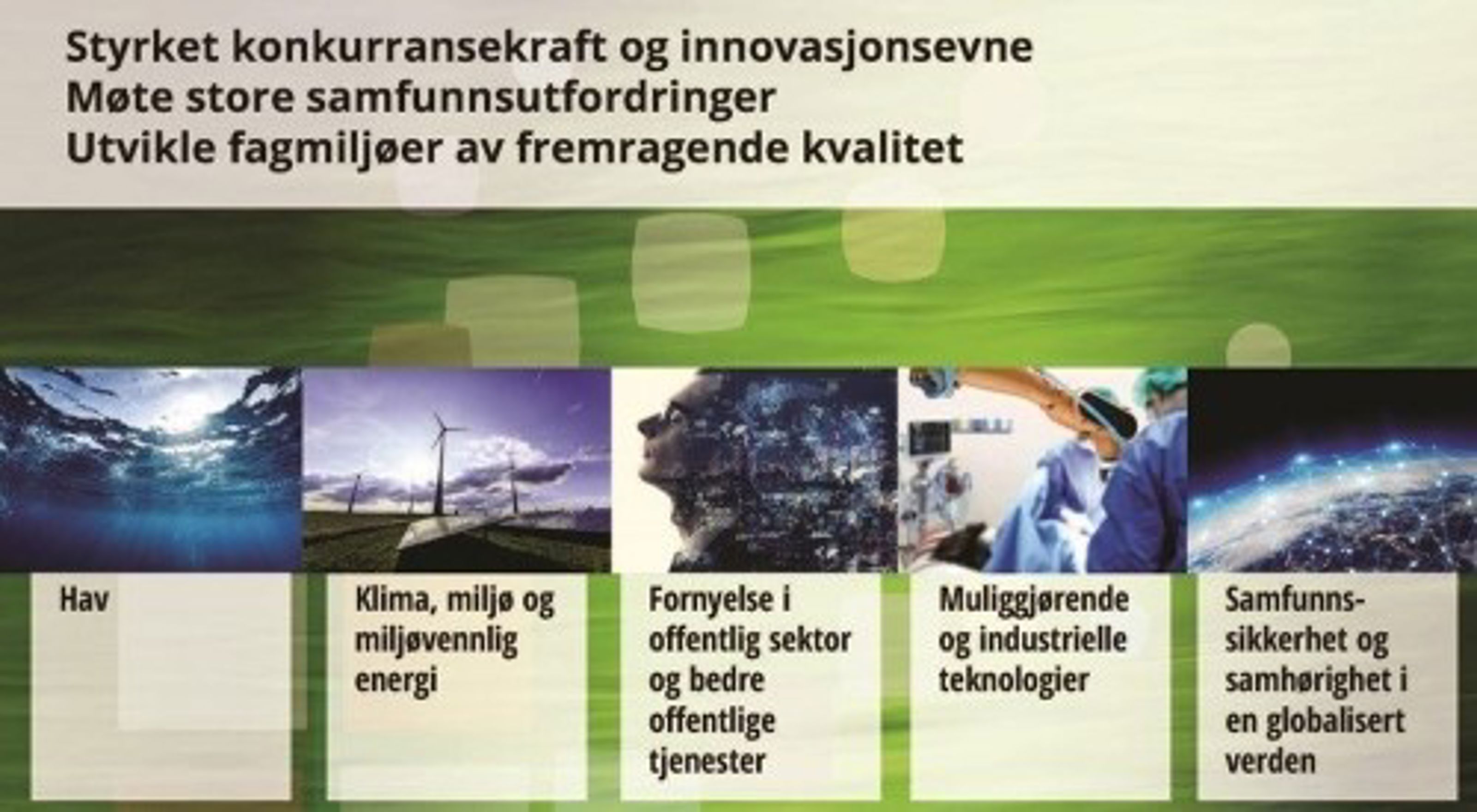 Styrket konkurransekraft og innovasjonsevne
Møte store samfunnsutfordringer
Utvikle fagmiljøer av fremragende kvalitet

Hav

Klima, miljø og miljøvennlig energi

Fornyelse i offentlig sektor og bedre offentlige tjenester

Muliggjørende og industrielle teknologier

Samfunnssikkerhet og samhørighet i en globalisert verden